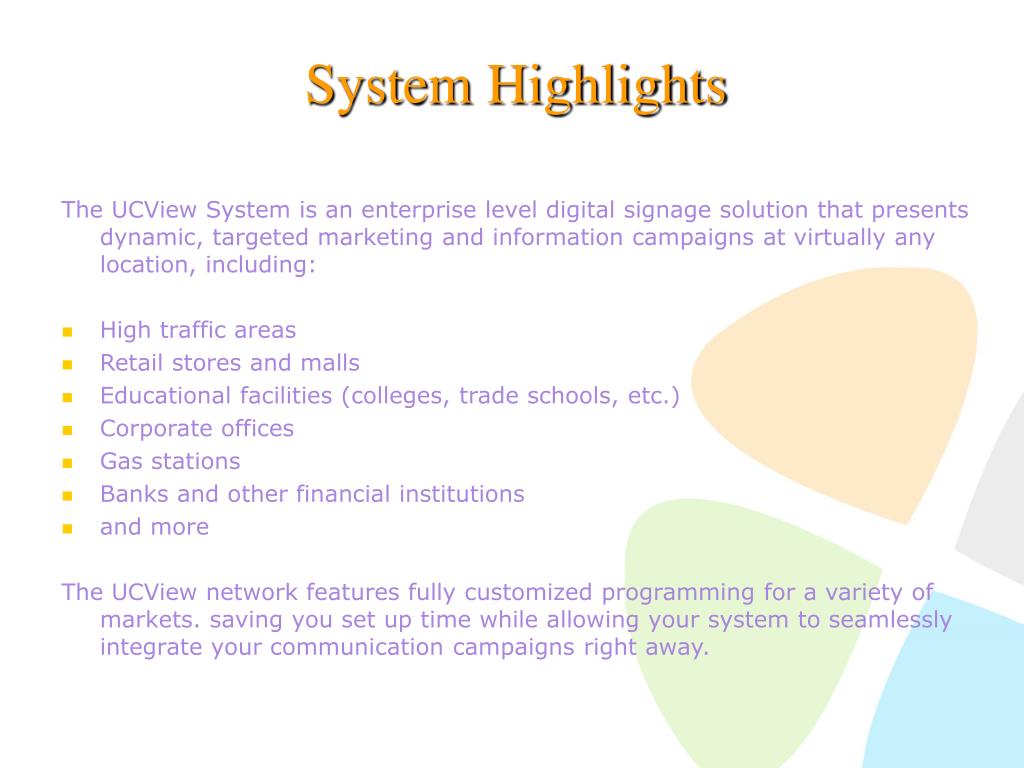 System Highlights

The UCView System is an enterprise level digital signage solution that presents dynamic, targeted marketing and information campaigns at virtually any location, including:

- High traffic areas
- Retail stores and malls
- Educational facilities (colleges, trade schools, etc.)
- Corporate offices
- Gas stations
- Banks and other financial institutions
- and more

The UCView network features fully customized programming for a variety of markets. saving you set up time while allowing your system to seamlessly integrate your communication campaigns right away.